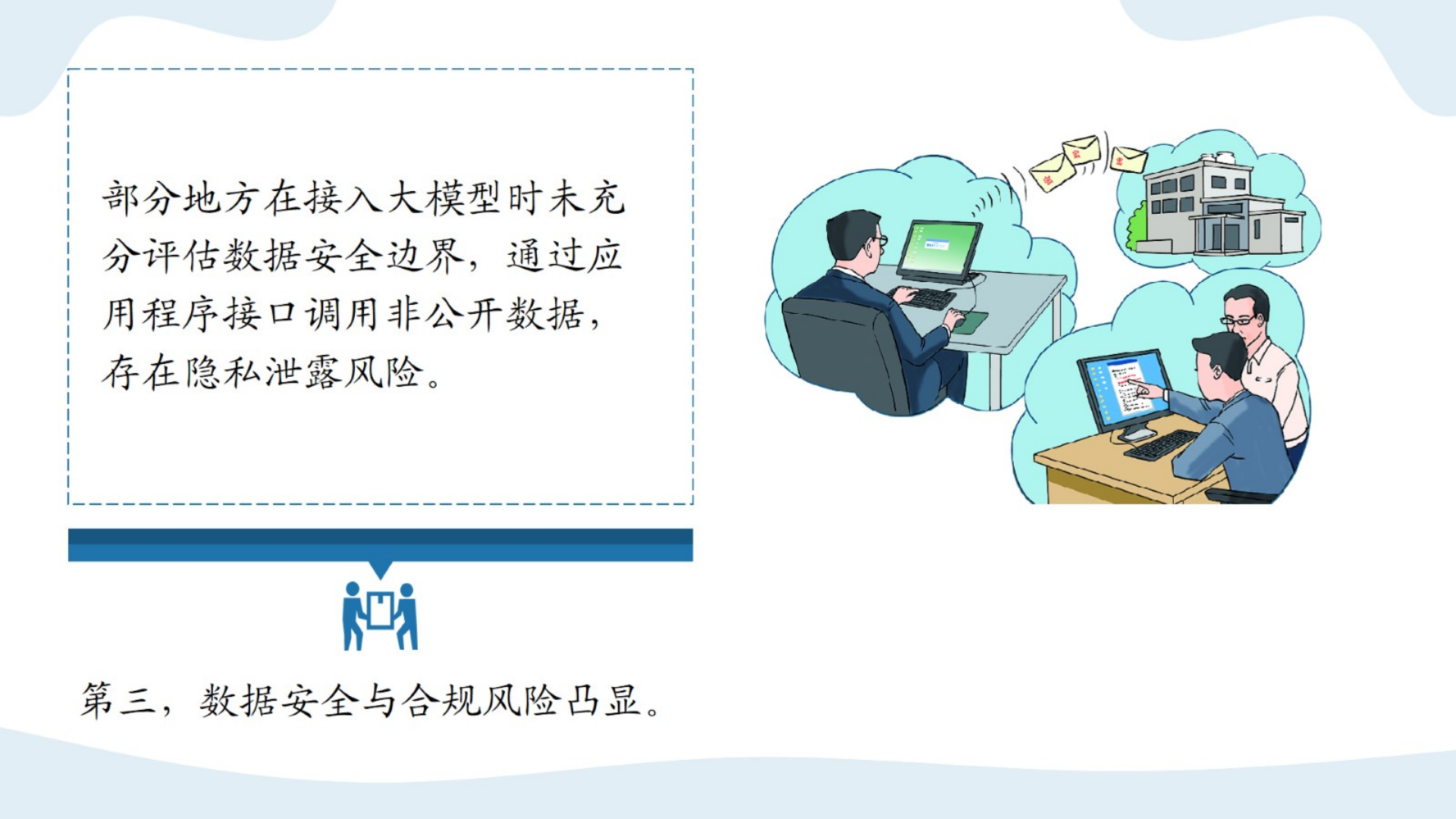 部分地方在接入大模型时未充分评估数据安全边界，通过应用程序接口调用非公开数据，存在隐私泄露风险。

第三，数据安全与合规风险凸显。